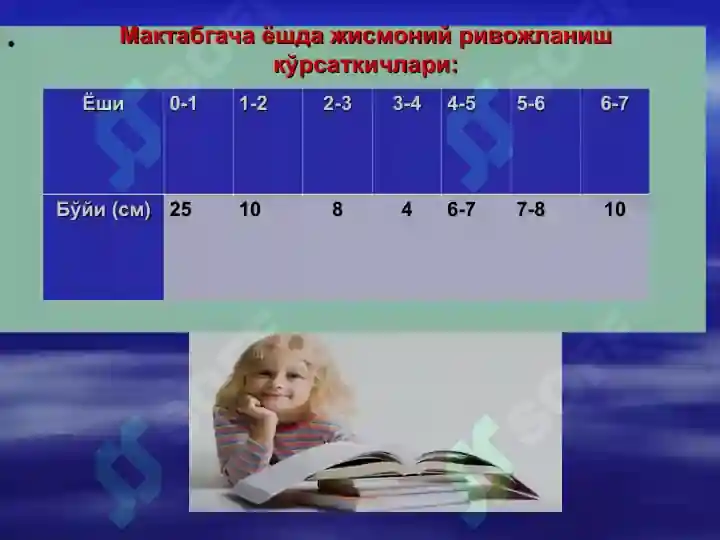 Мактабгача ёшда жисмоний ривожланиш кўрсаткичлари:

| Ёши | 0-1 | 1-2 | 2-3 | 3-4 | 4-5 | 5-6 | 6-7 |
|---|---|---|---|---|---|---|---|
| Бўйи (см) | 25 | 10 | 8 | 4 | 6-7 | 7-8 | 10 |